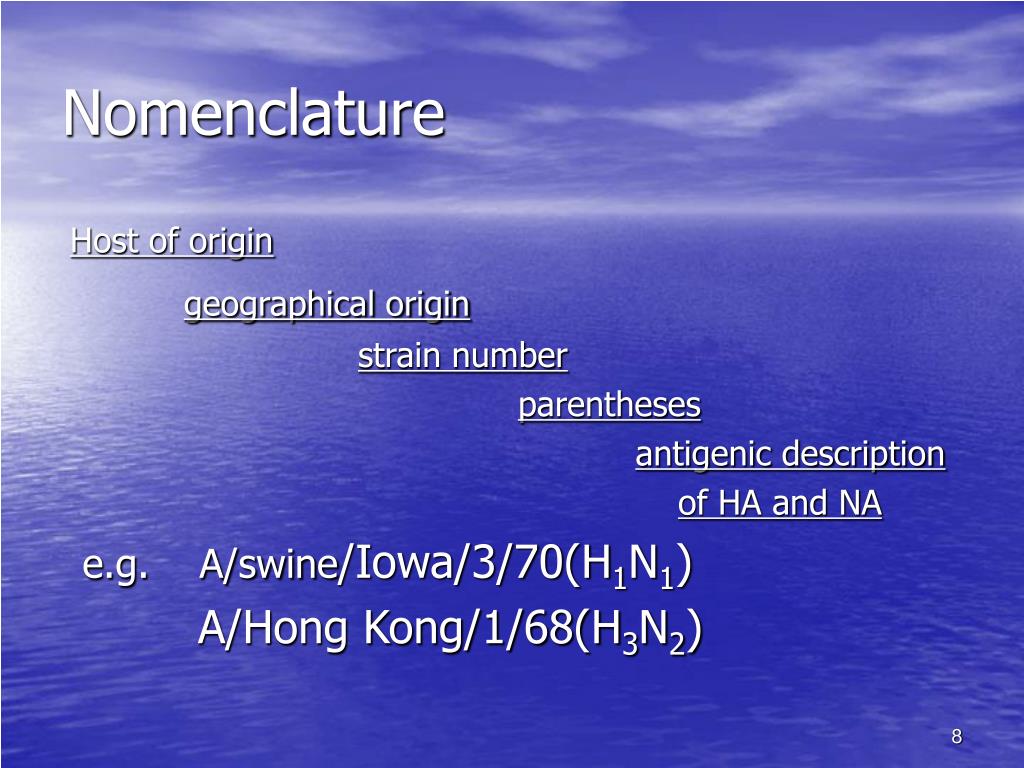 Nomenclature

Host of origin

geographical origin

strain number

parentheses

antigenic description of HA and NA

e.g. A/swine/Iowa/3/70($H_1N_1$)

A/Hong Kong/1/68($H_3N_2$)

8